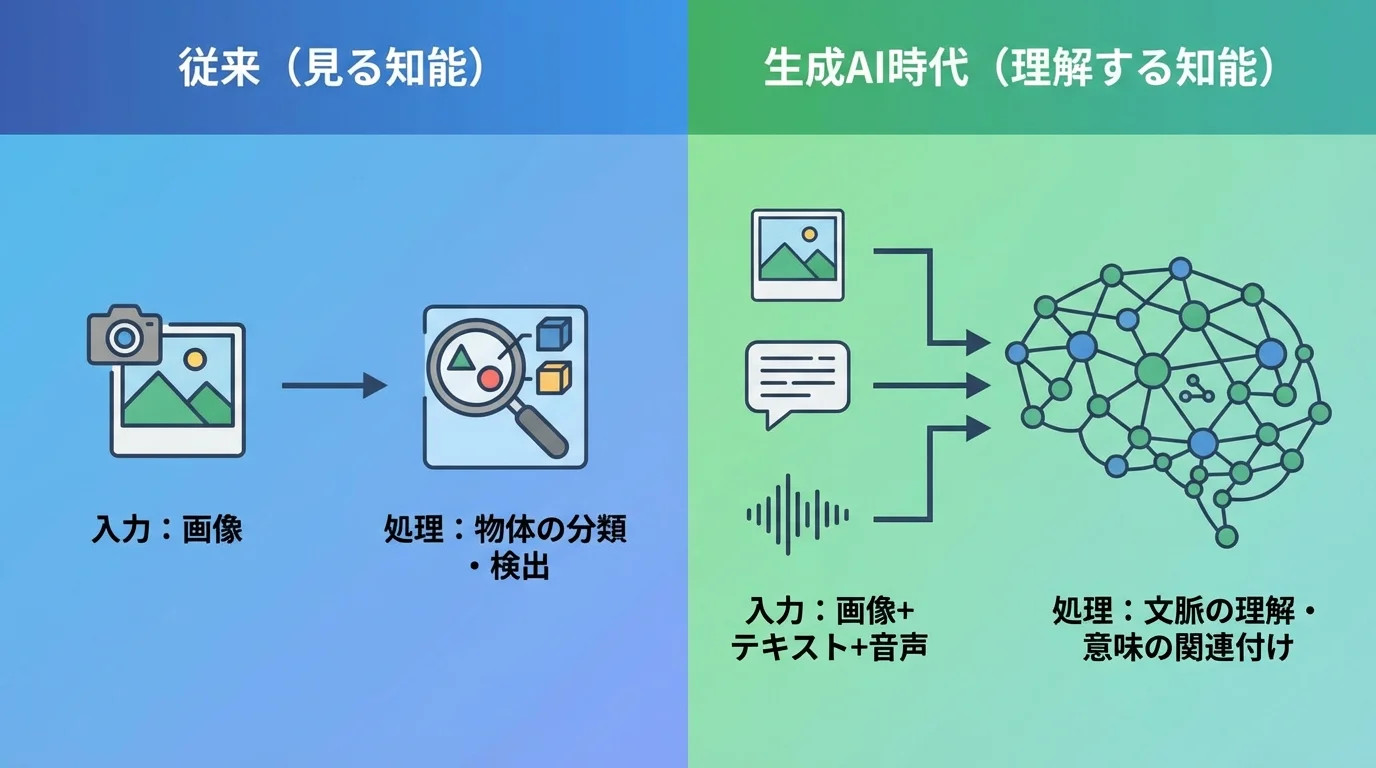 従来（見る知能）

入力：画像

処理：物体の分類・検出

生成AI時代（理解する知能）

入力：画像+テキスト+音声

処理：文脈の理解・意味の関連付け